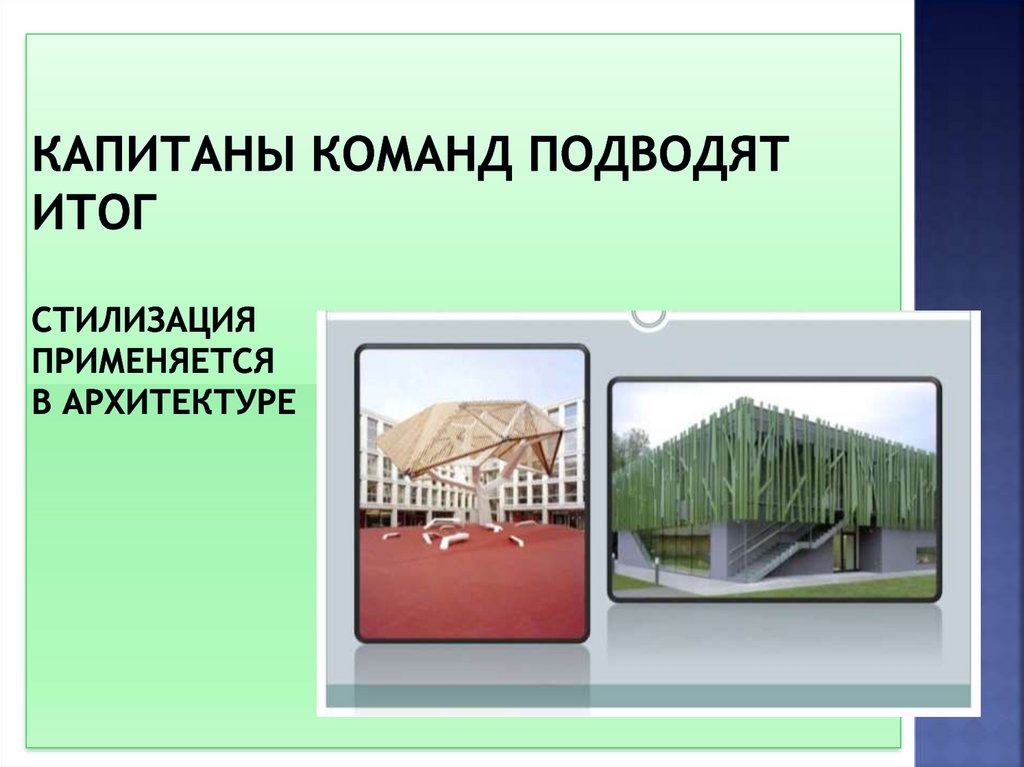 КАПИТАНЫ КОМАНД ПОДВОДЯТ ИТОГ

СТИЛИЗАЦИЯ ПРИМЕНЯЕТСЯ В АРХИТЕКТУРЕ